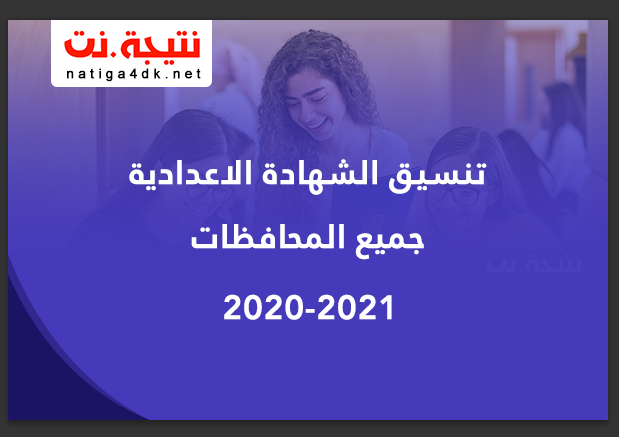 نتيجة.نت
natiga4dk.net

تنسيق الشهادة الاعدادية

جميع المحافظات

2020-2021

نتيجة.نت